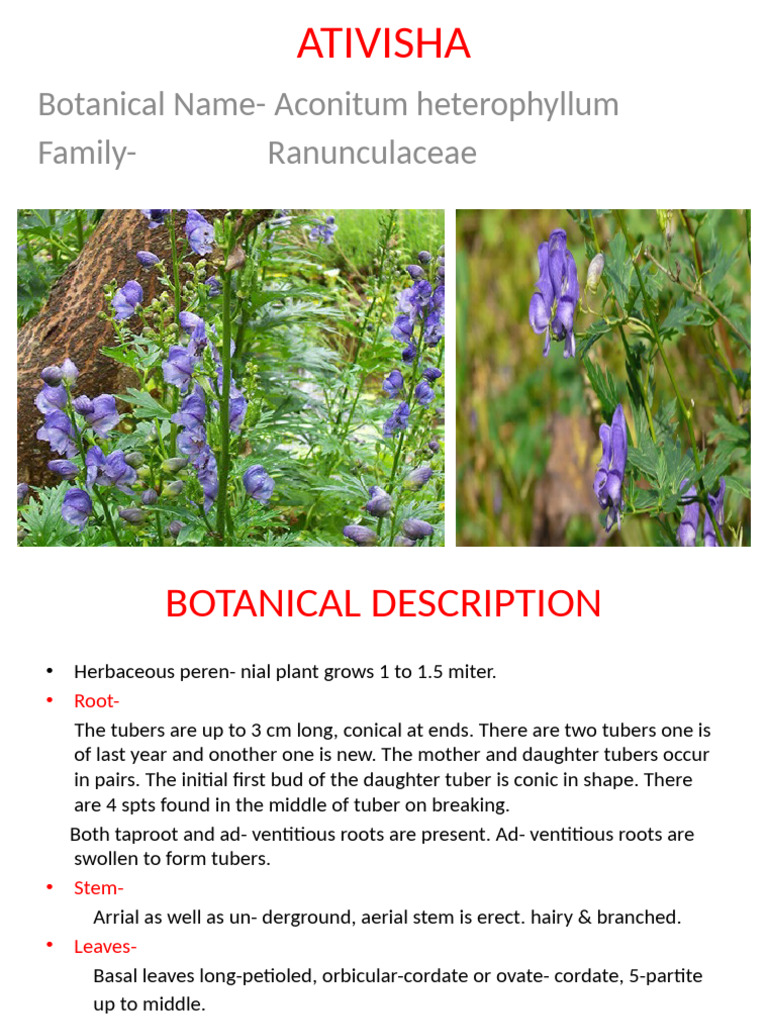 ATIVISHA

Botanical Name- Aconitum heterophyllum
Family- Ranunculaceae

BOTANICAL DESCRIPTION

• Herbaceous peren- nial plant grows 1 to 1.5 miter.
• Root-
The tubers are up to 3 cm long, conical at ends. There are two tubers one is of last year and onother one is new. The mother and daughter tubers occur in pairs. The initial first bud of the daughter tuber is conic in shape. There are 4 spts found in the middle of tuber on breaking.
Both taproot and ad- ventitious roots are present. Ad- ventitious roots are swollen to form tubers.
• Stem-
Arrial as well as un- derground, aerial stem is erect. hairy & branched.
• Leaves-
Basal leaves long-petioled, orbicular-cordate or ovate- cordate, 5-partite up to middle.